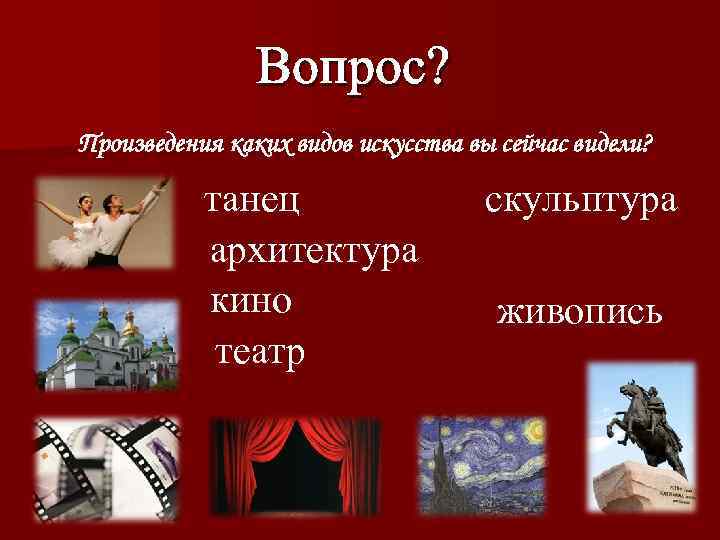 Вопрос?

Произведения каких видов искусства вы сейчас видели?

танец

архитектура

кино

театр

скульптура

живопись